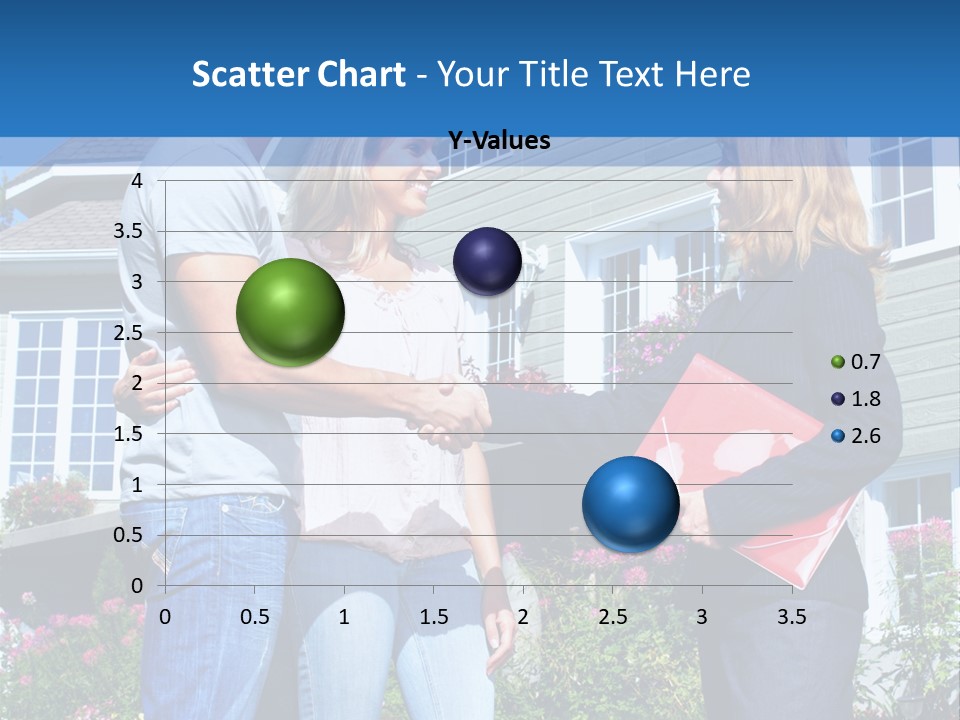 Scatter Chart - Your Title Text Here

Y-Values

4
3.5
3
2.5
2
1.5
1
0.5
0

0 0.5 1 1.5 2 2.5 3 3.5

0.7
1.8
2.6